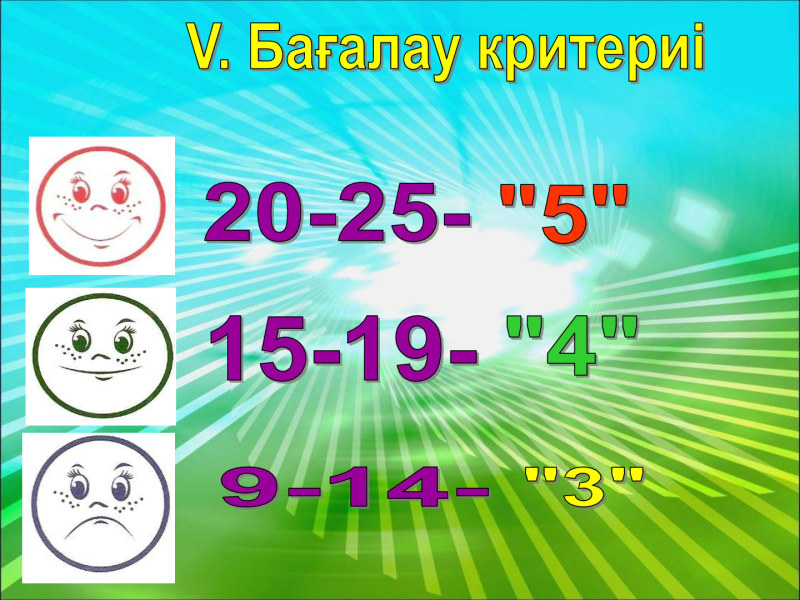 V. Бағалау критериі

20-25- "5"

15-19- "4"

9-14- "3"